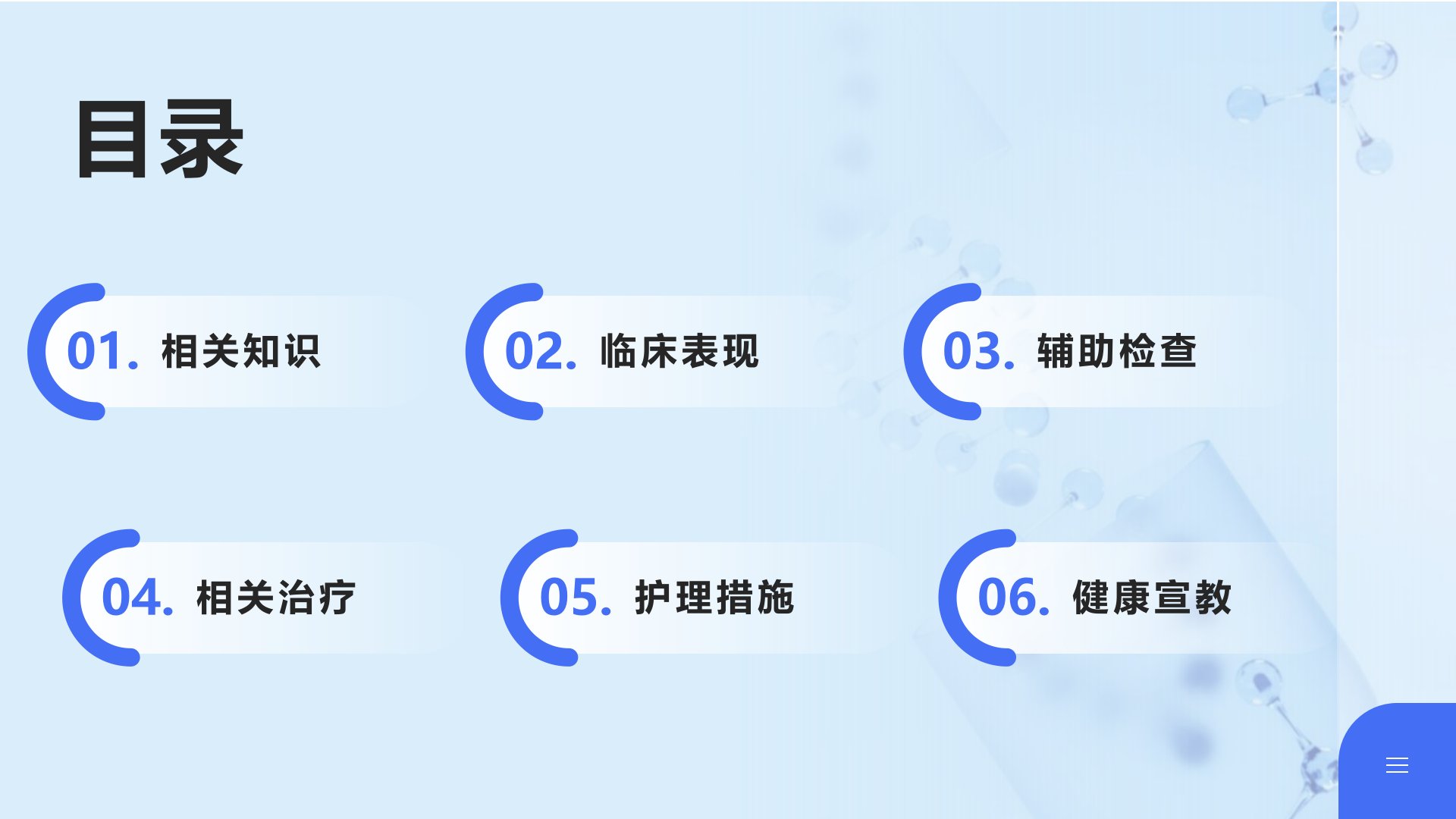 目录

01. 相关知识

02. 临床表现

03. 辅助检查

04. 相关治疗

05. 护理措施

06. 健康宣教